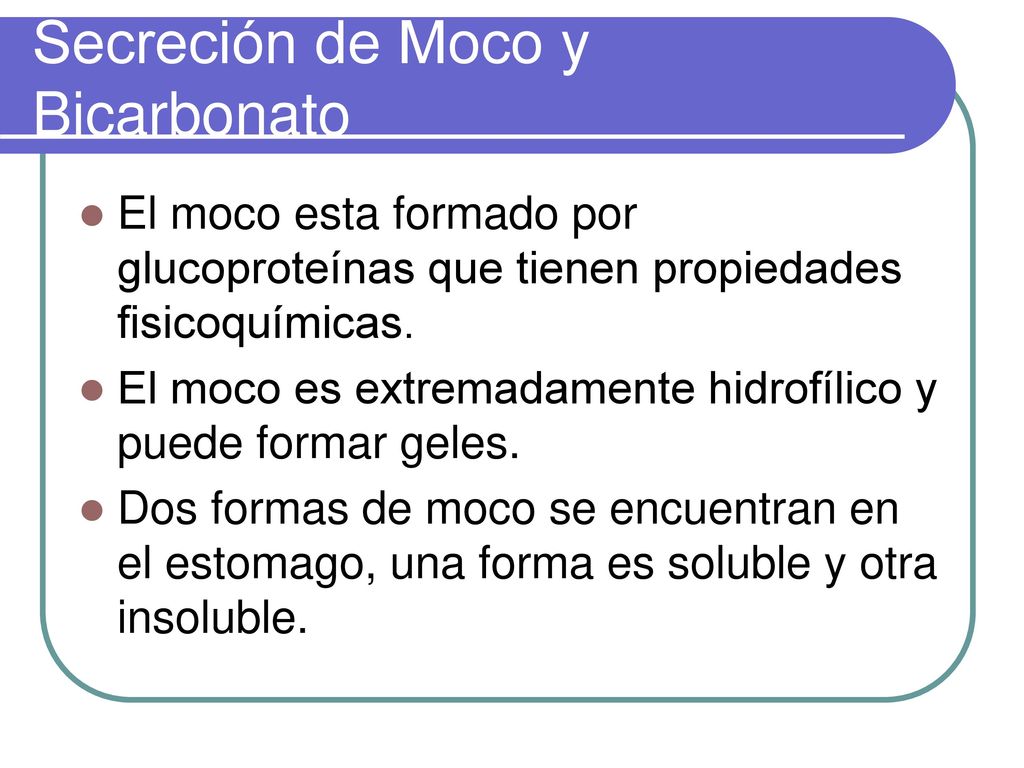 Secreción de Moco y Bicarbonato

El moco esta formado por glucoproteínas que tienen propiedades fisicoquímicas.

El moco es extremadamente hidrofílico y puede formar geles.

Dos formas de moco se encuentran en el estomago, una forma es soluble y otra insoluble.